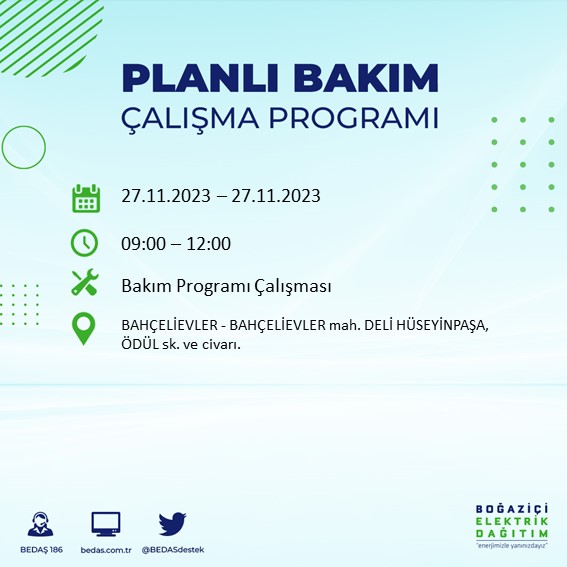 PLANLI BAKIM
ÇALIŞMA PROGRAMI

27.11.2023 – 27.11.2023

09:00 – 12:00

Bakım Programı Çalışması

BAHÇELİEVLER - BAHÇELİEVLER mah. DELİ HÜSEYİNPAŞA, ÖDÜL sk. ve civarı.

BEDAŞ 186
bedas.com.tr
@BEDASdestek

BOĞAZİÇİ
ELEKTRİK
DAĞITIM
"enerjimizle yanınızdayız"